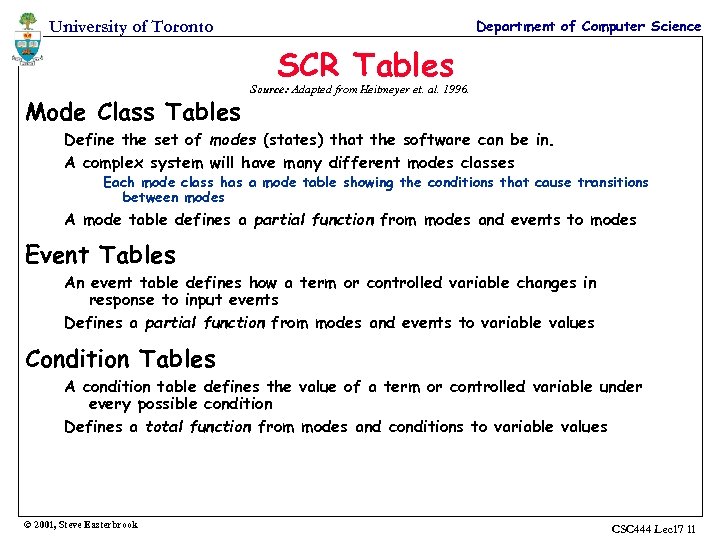 University of Toronto

Department of Computer Science

SCR Tables

Source: Adapted from Heitmeyer et. al. 1996.

Mode Class Tables

Define the set of modes (states) that the software can be in.

A complex system will have many different modes classes

Each mode class has a mode table showing the conditions that cause transitions between modes

A mode table defines a partial function from modes and events to modes

Event Tables

An event table defines how a term or controlled variable changes in response to input events

Defines a partial function from modes and events to variable values

Condition Tables

A condition table defines the value of a term or controlled variable under every possible condition

Defines a total function from modes and conditions to variable values

© 2001, Steve Easterbrook

CSC444 Lec17 11